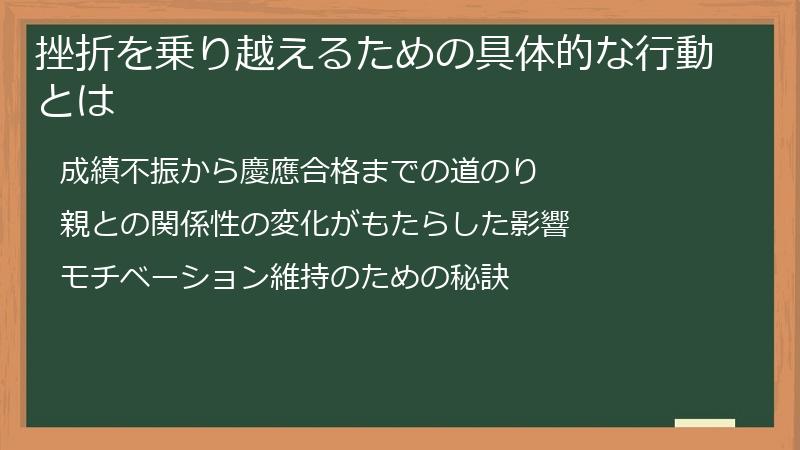 挫折を乗り越えるための具体的な行動とは

成績不振から慶應合格までの道のり

親との関係性の変化がもたらした影響

モチベーション維持のための秘訣